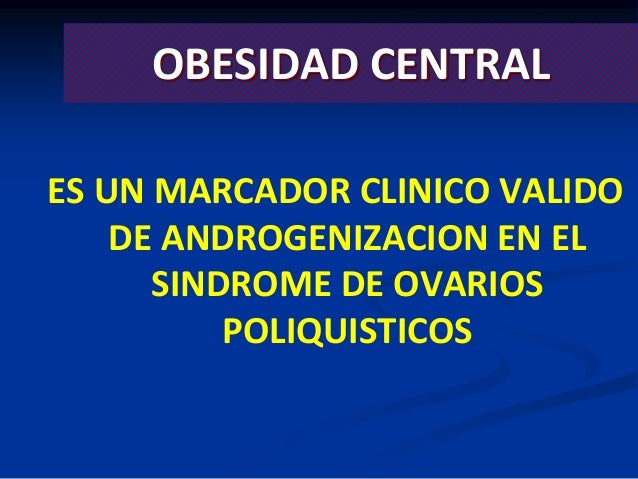 OBESIDAD CENTRAL

ES UN MARCADOR CLINICO VALIDO DE ANDROGENIZACION EN EL SINDROME DE OVARIOS POLIQUISTICOS